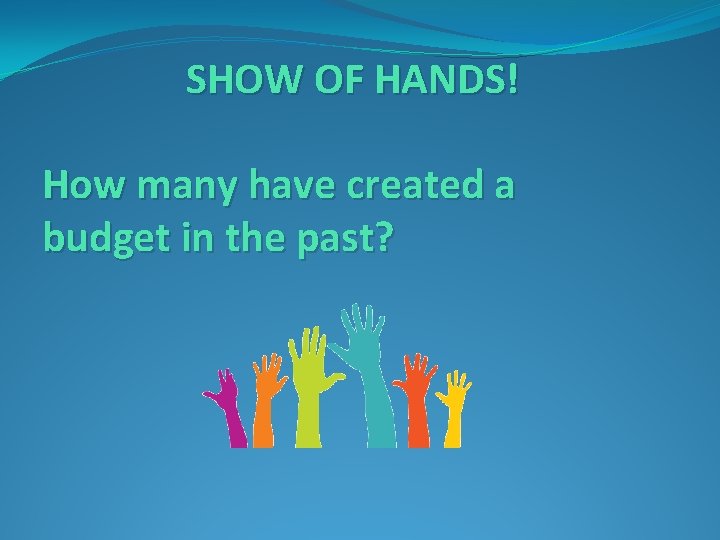 SHOW OF HANDS!

How many have created a budget in the past?